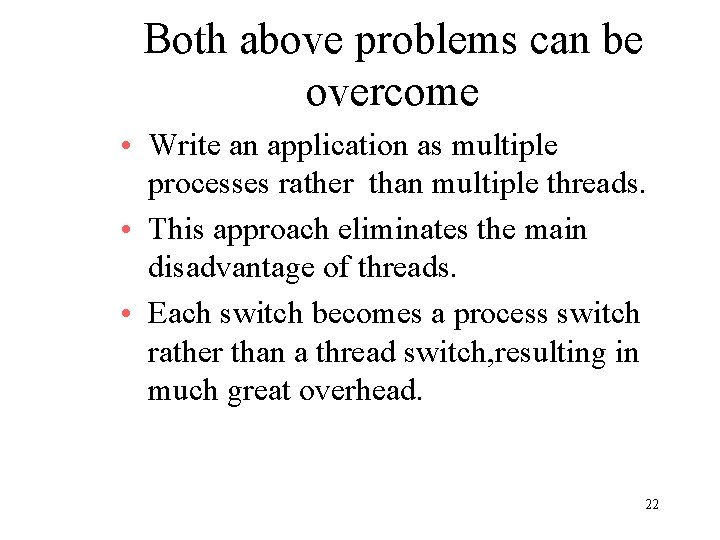 Both above problems can be overcome

• Write an application as multiple processes rather than multiple threads.

• This approach eliminates the main disadvantage of threads.

• Each switch becomes a process switch rather than a thread switch,resulting in much great overhead.

22